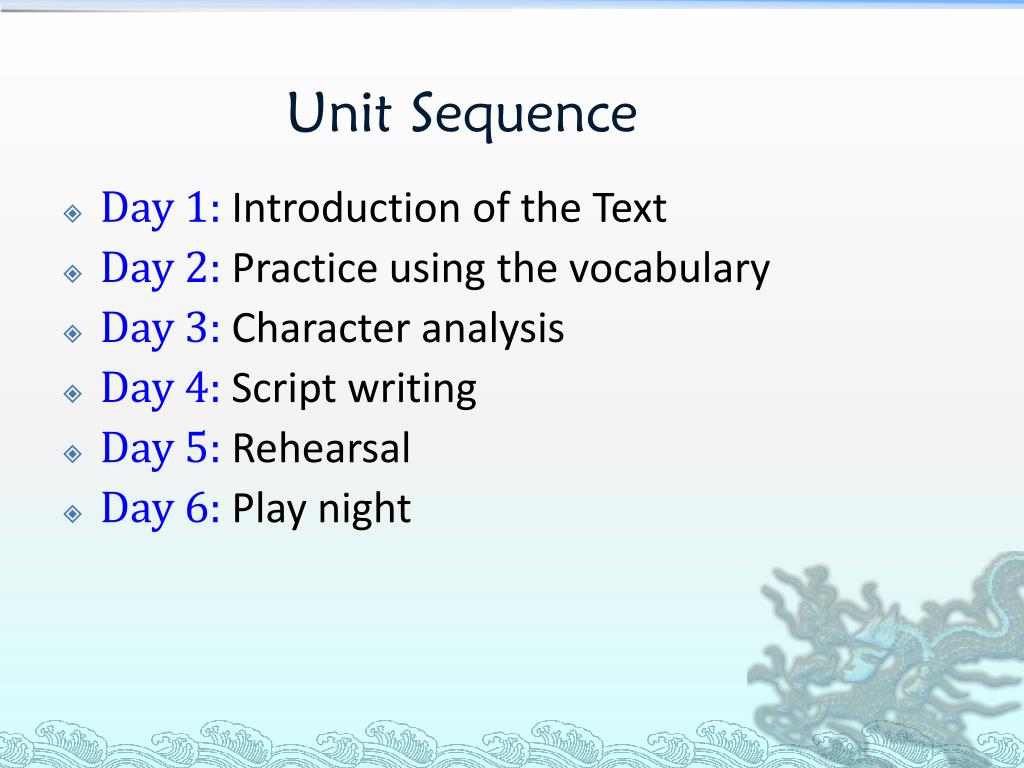 Unit Sequence

Day 1: Introduction of the Text
Day 2: Practice using the vocabulary
Day 3: Character analysis
Day 4: Script writing
Day 5: Rehearsal
Day 6: Play night